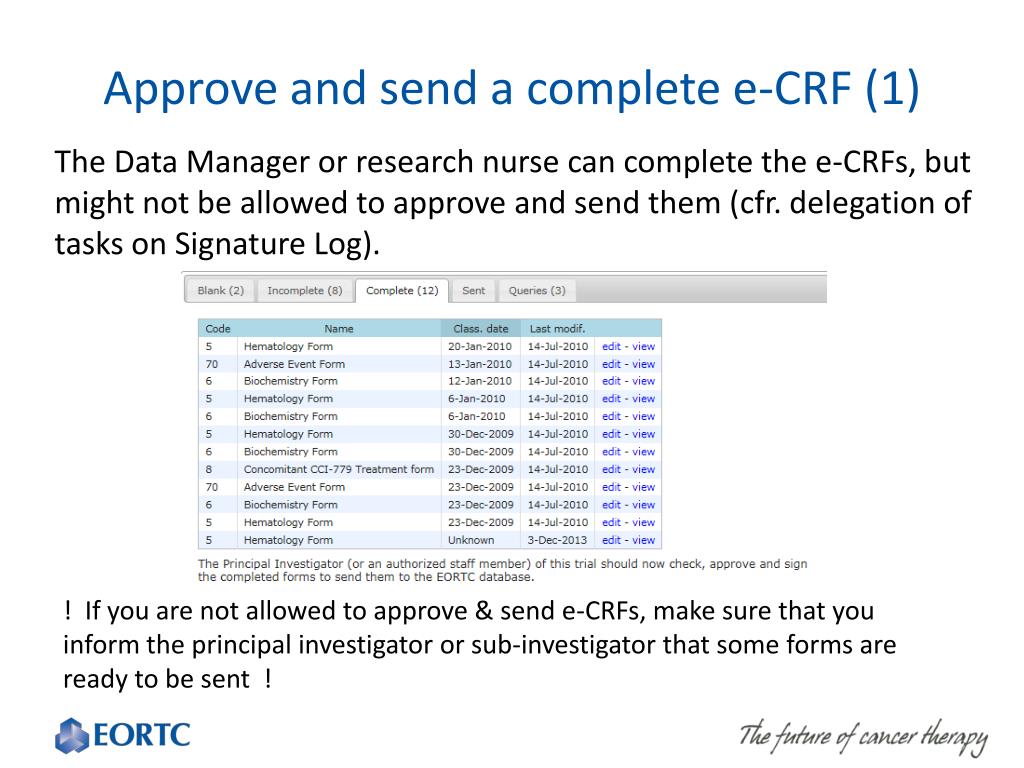 Approve and send a complete e-CRF (1)

The Data Manager or research nurse can complete the e-CRFs, but might not be allowed to approve and send them (cfr. delegation of tasks on Signature Log).

Blank (2) Incomplete (8) Complete (12) Sent Queries (3)

| Code | Name | Class. date | Last modif. | |
|---|---|---|---|---|
| 5 | Hematology Form | 20-Jan-2010 | 14-Jul-2010 | edit - view |
| 70 | Adverse Event Form | 13-Jan-2010 | 14-Jul-2010 | edit - view |
| 6 | Biochemistry Form | 12-Jan-2010 | 14-Jul-2010 | edit - view |
| 5 | Hematology Form | 6-Jan-2010 | 14-Jul-2010 | edit - view |
| 6 | Biochemistry Form | 6-Jan-2010 | 14-Jul-2010 | edit - view |
| 5 | Hematology Form | 30-Dec-2009 | 14-Jul-2010 | edit - view |
| 6 | Biochemistry Form | 30-Dec-2009 | 14-Jul-2010 | edit - view |
| 8 | Concomitant CCI-779 Treatment form | 23-Dec-2009 | 14-Jul-2010 | edit - view |
| 70 | Adverse Event Form | 23-Dec-2009 | 14-Jul-2010 | edit - view |
| 6 | Biochemistry Form | 23-Dec-2009 | 14-Jul-2010 | edit - view |
| 5 | Hematology Form | 23-Dec-2009 | 14-Jul-2010 | edit - view |
| 5 | Hematology Form | Unknown | 3-Dec-2013 | edit - view |

The Principal Investigator (or an authorized staff member) of this trial should now check, approve and sign the completed forms to send them to the EORTC database.

! If you are not allowed to approve & send e-CRFs, make sure that you inform the principal investigator or sub-investigator that some forms are ready to be sent !

EORTC

The future of cancer therapy